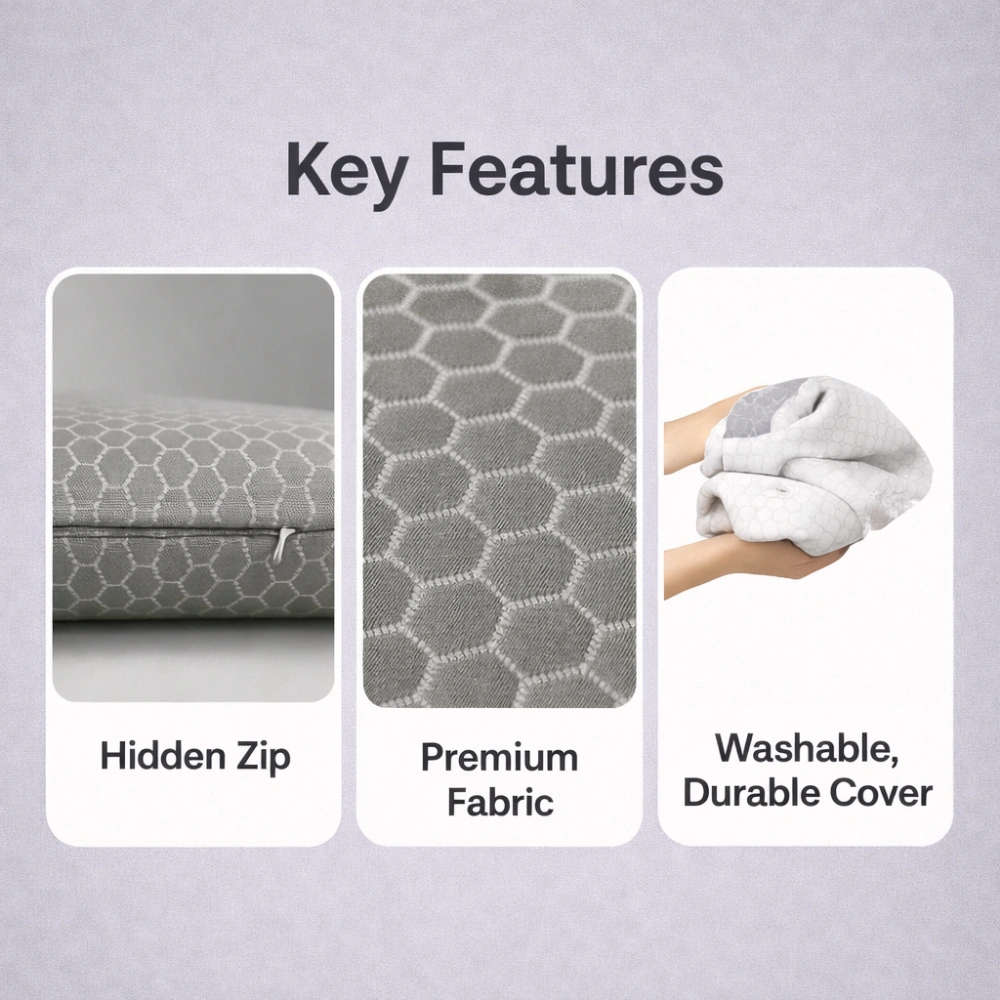 Key Features

Hidden Zip

Premium Fabric

Washable, Durable Cover